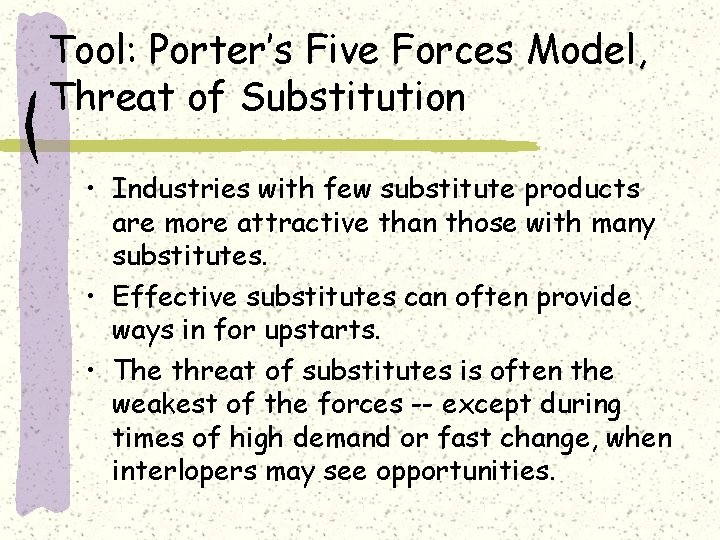 Tool: Porter's Five Forces Model, Threat of Substitution

• Industries with few substitute products are more attractive than those with many substitutes.
• Effective substitutes can often provide ways in for upstarts.
• The threat of substitutes is often the weakest of the forces -- except during times of high demand or fast change, when interlopers may see opportunities.